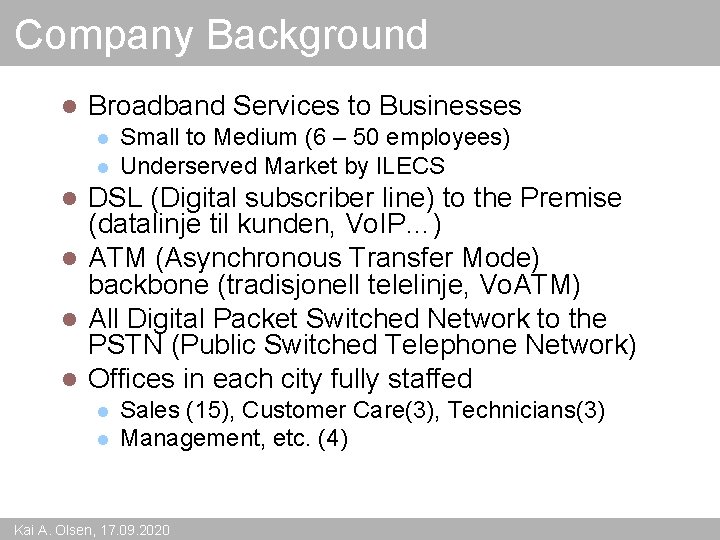 Company Background

- Broadband Services to Businesses
  - Small to Medium (6 – 50 employees)
  - Underserved Market by ILECS
- DSL (Digital subscriber line) to the Premise (datalinje til kunden, VoIP…)
- ATM (Asynchronous Transfer Mode) backbone (tradisjonell telelinje, VoATM)
- All Digital Packet Switched Network to the PSTN (Public Switched Telephone Network)
- Offices in each city fully staffed
  - Sales (15), Customer Care(3), Technicians(3)
  - Management, etc. (4)

Kai A. Olsen, 17.09.2020